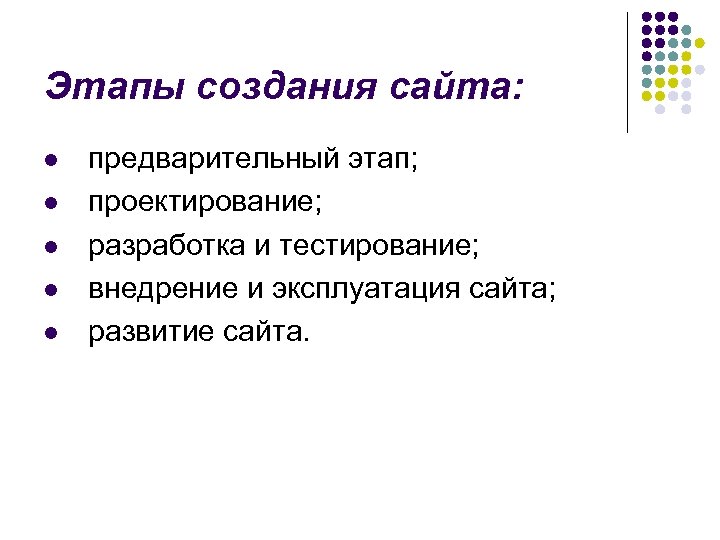 Этапы создания сайта:

- предварительный этап;
- проектирование;
- разработка и тестирование;
- внедрение и эксплуатация сайта;
- развитие сайта.